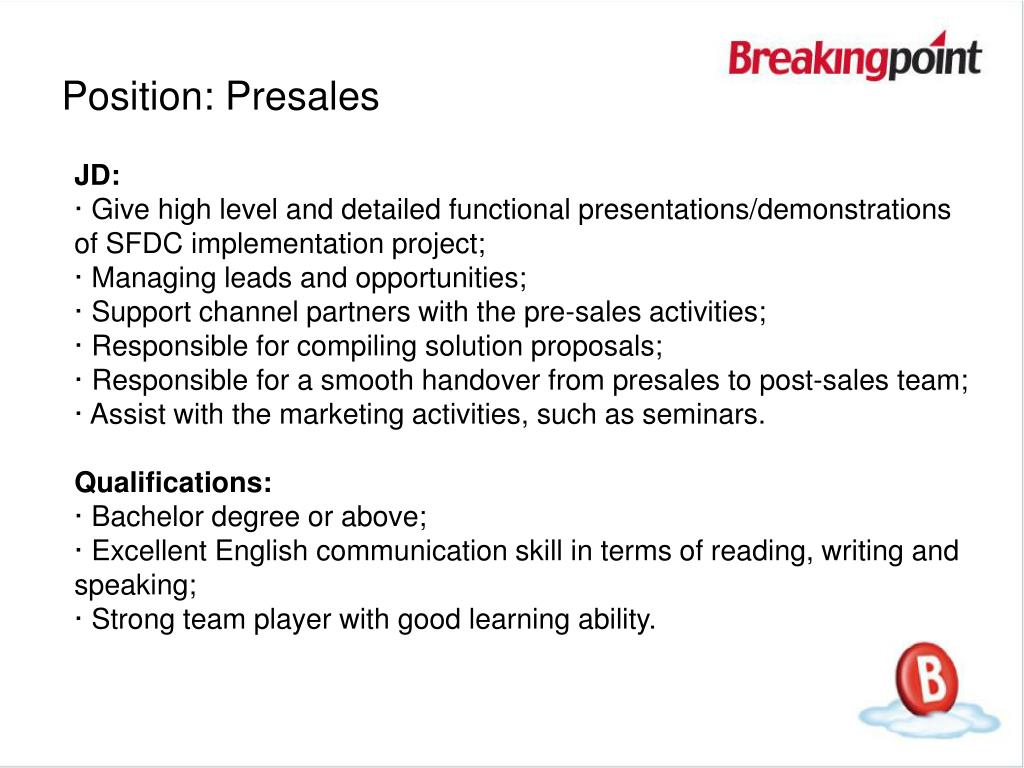 Breakingpoint

Position: Presales

JD:
· Give high level and detailed functional presentations/demonstrations of SFDC implementation project;
· Managing leads and opportunities;
· Support channel partners with the pre-sales activities;
· Responsible for compiling solution proposals;
· Responsible for a smooth handover from presales to post-sales team;
· Assist with the marketing activities, such as seminars.

Qualifications:
· Bachelor degree or above;
· Excellent English communication skill in terms of reading, writing and speaking;
· Strong team player with good learning ability.

B